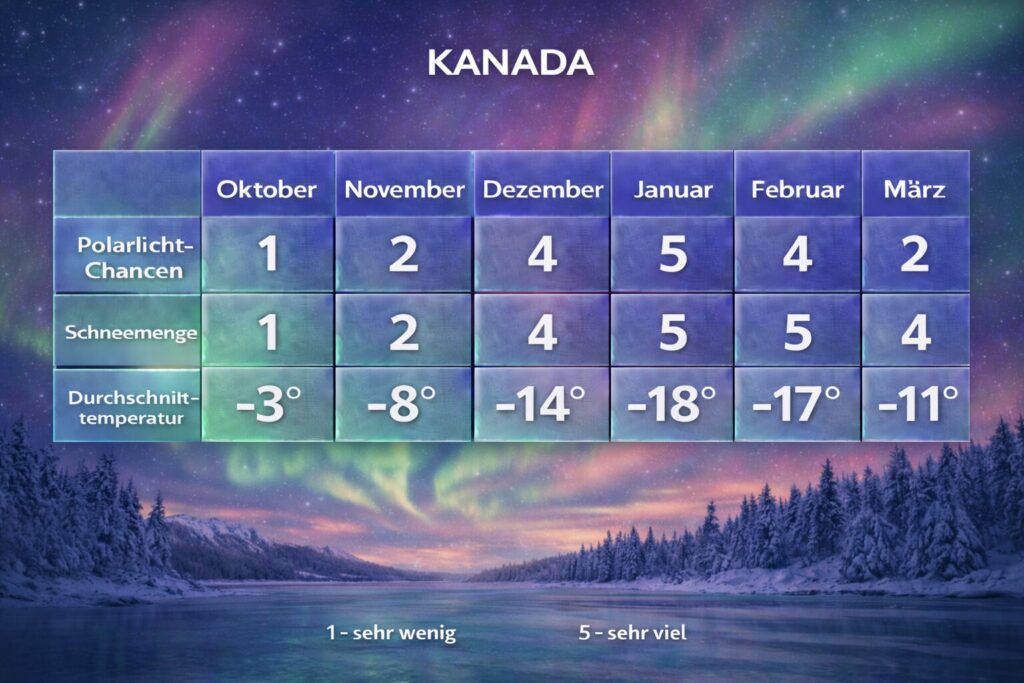 KANADA

| | Oktober | November | Dezember | Januar | Februar | März |
|---|---|---|---|---|---|---|
| Polarlicht-Chancen | 1 | 2 | 4 | 5 | 4 | 2 |
| Schneemenge | 1 | 2 | 4 | 5 | 5 | 4 |
| Durchschnitt-temperatur | -3° | -8° | -14° | -18° | -17° | -11° |

1 - sehr wenig

5 - sehr viel